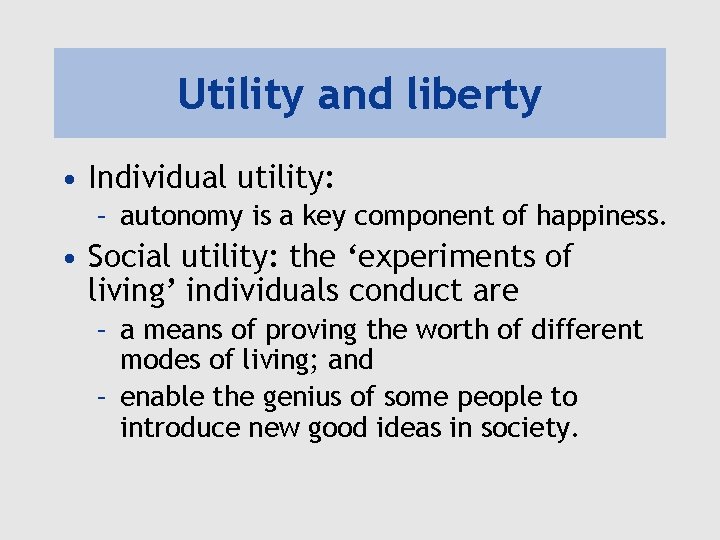 Utility and liberty

• Individual utility:
  – autonomy is a key component of happiness.
• Social utility: the ‘experiments of living’ individuals conduct are
  – a means of proving the worth of different modes of living; and
  – enable the genius of some people to introduce new good ideas in society.